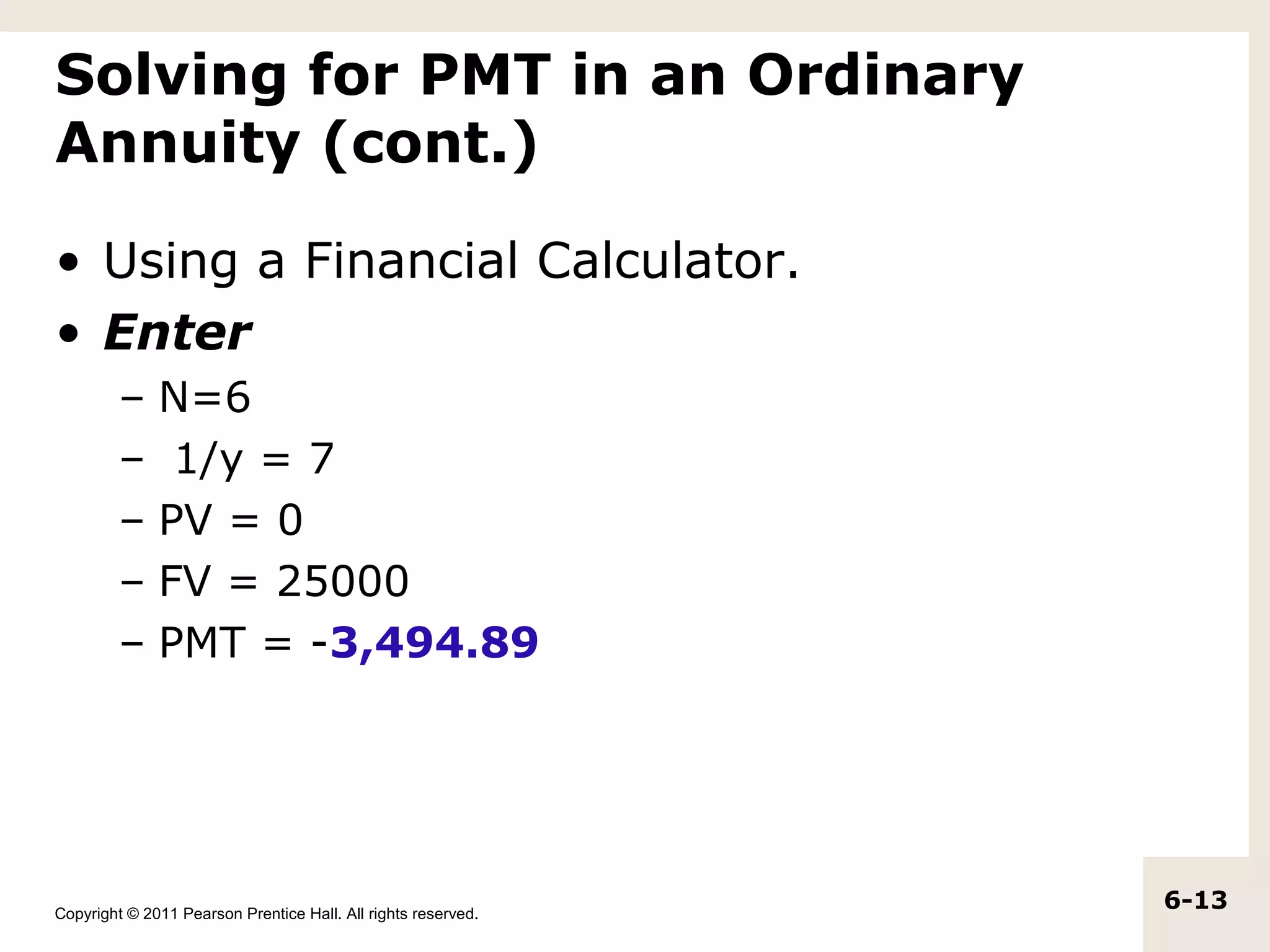 Solving for PMT in an Ordinary Annuity (cont.)

• Using a Financial Calculator.
• Enter
– N=6
– 1/y = 7
– PV = 0
– FV = 25000
– PMT = -3,494.89

Copyright © 2011 Pearson Prentice Hall. All rights reserved.

6-13